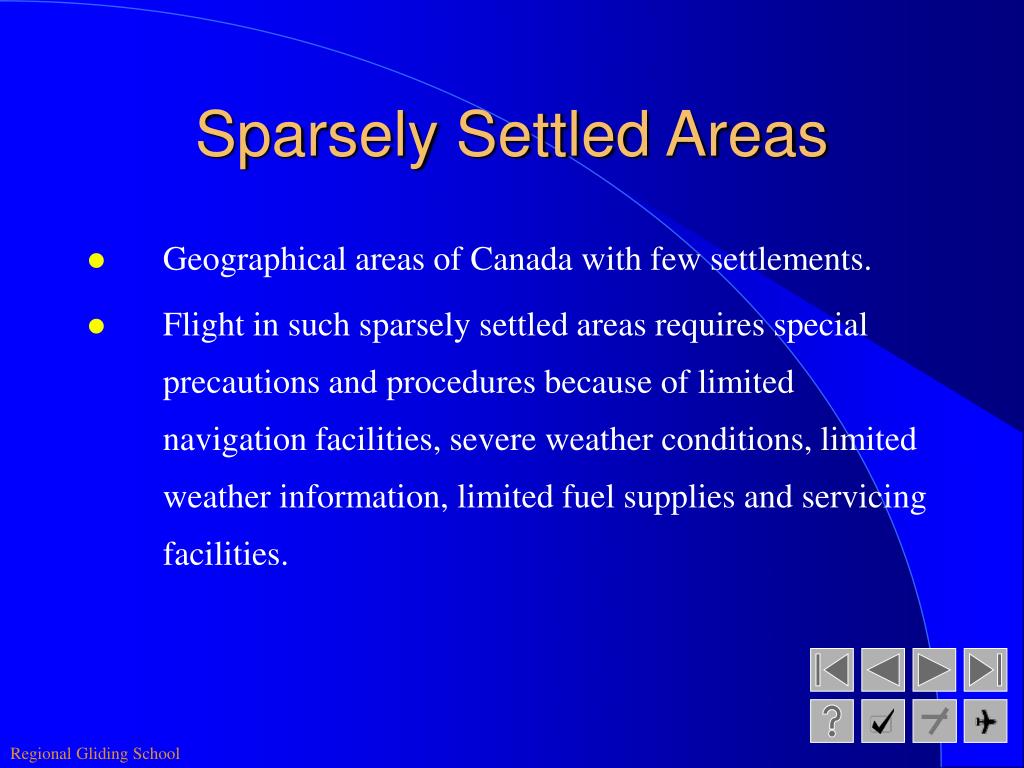 Sparsely Settled Areas

- Geographical areas of Canada with few settlements.
- Flight in such sparsely settled areas requires special precautions and procedures because of limited navigation facilities, severe weather conditions, limited weather information, limited fuel supplies and servicing facilities.

?

Regional Gliding School